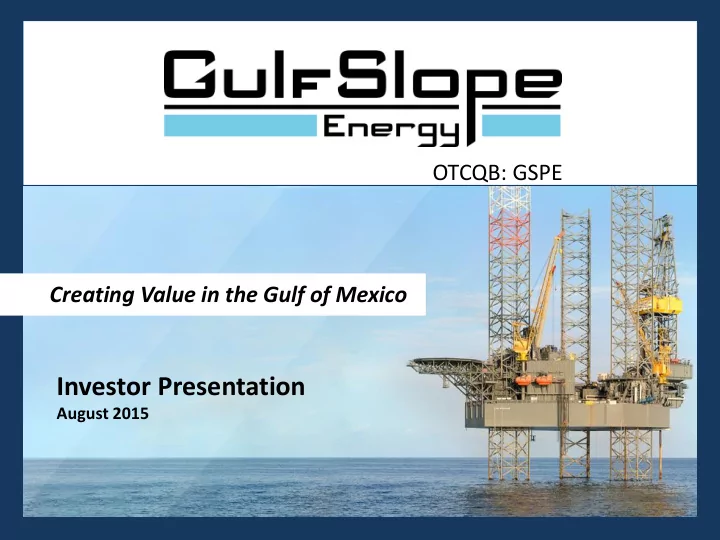 GulfSlope
Energy

OTCQB: GSPE

Creating Value in the Gulf of Mexico

Investor Presentation
August 2015